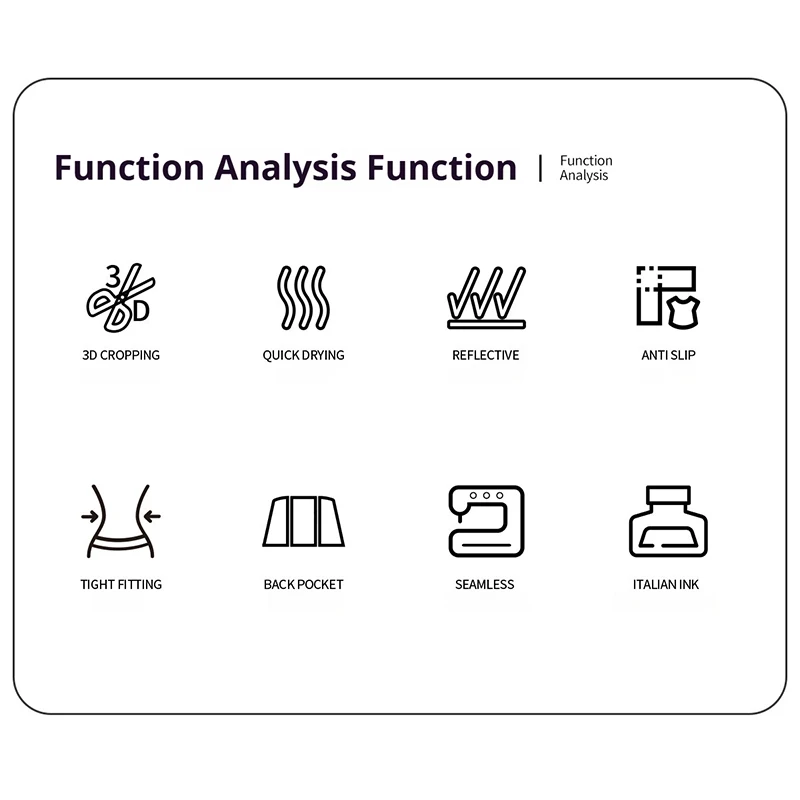 Function Analysis Function | Function Analysis

3D

3D CROPPING

QUICK DRYING

REFLECTIVE

ANTI SLIP

TIGHT FITTING

BACK POCKET

SEAMLESS

ITALIAN INK